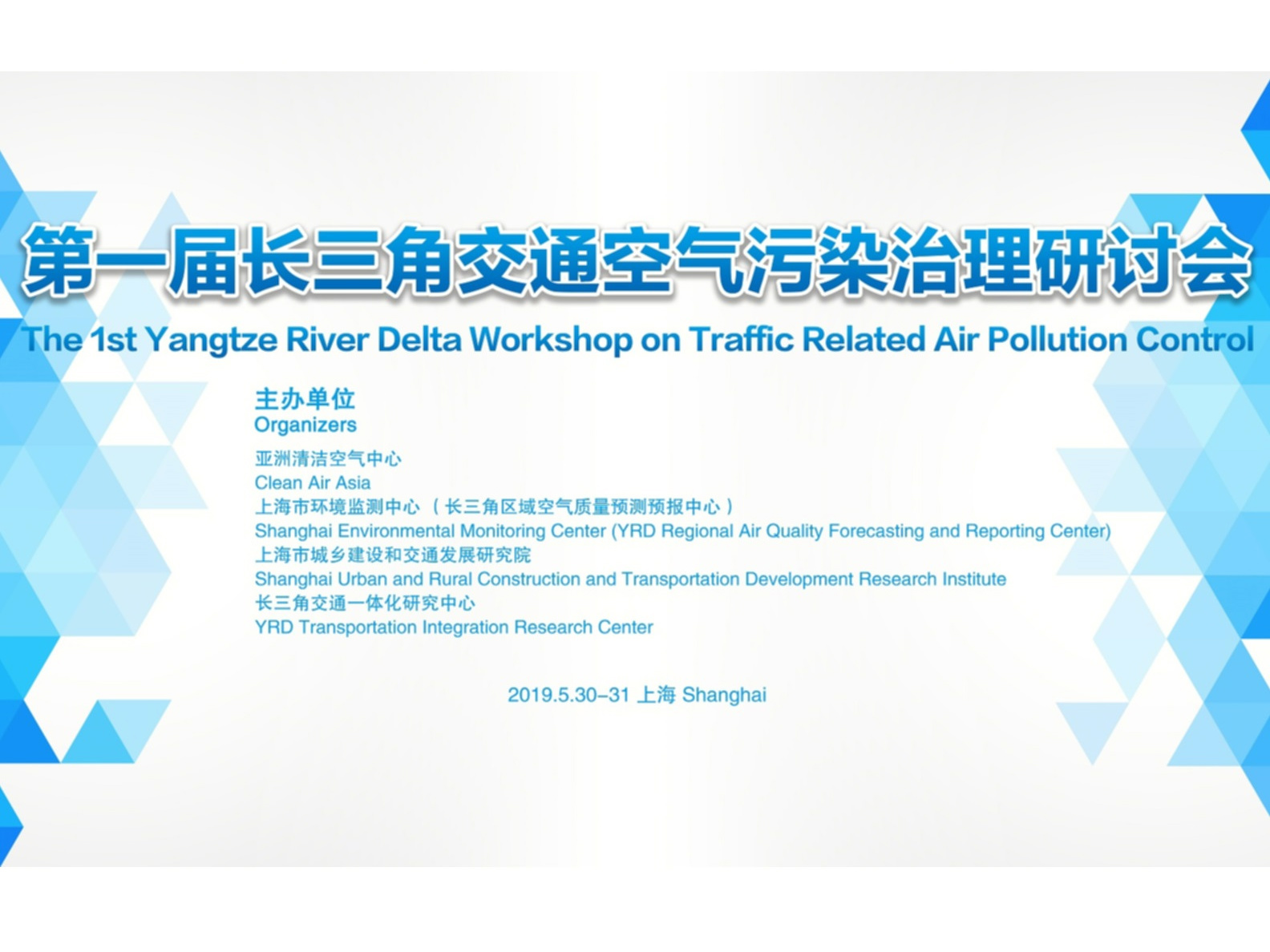 第一届长三角交通空气污染治理研讨会
The 1st Yangtze River Delta Workshop on Traffic Related Air Pollution Control

主办单位
Organizers

亚洲清洁空气中心
Clean Air Asia
上海市环境监测中心（长三角区域空气质量预测预报中心）
Shanghai Environmental Monitoring Center (YRD Regional Air Quality Forecasting and Reporting Center)
上海市城乡建设和交通发展研究院
Shanghai Urban and Rural Construction and Transportation Development Research Institute
长三角交通一体化研究中心
YRD Transportation Integration Research Center

2019.5.30–31 上海 Shanghai